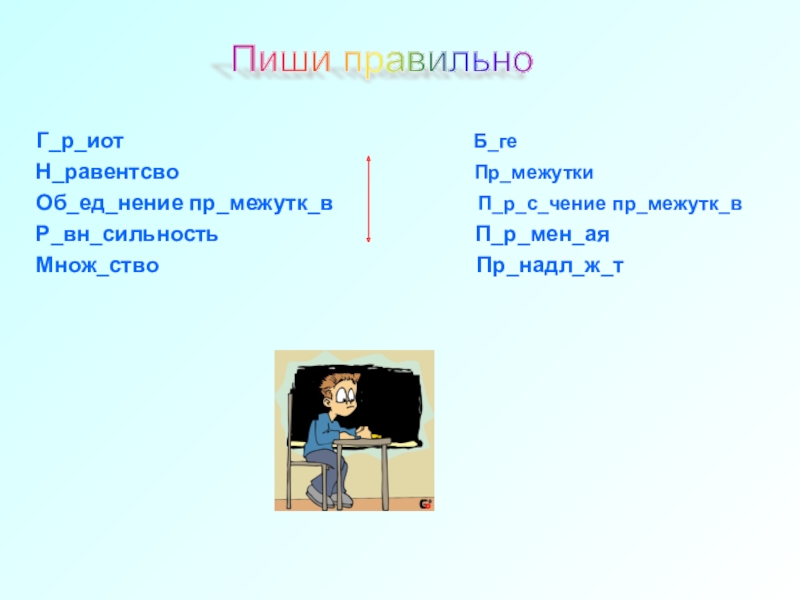 Пиши правильно

Г_р_иот
Н_равентсво
Об_ед_нение пр_межутк_в
Р_вн_сильность
Множ_ство

Б_ге
Пр_межутки
П_р_с_чение пр_межутк_в
П_р_мен_ая
Пр_надл_ж_т